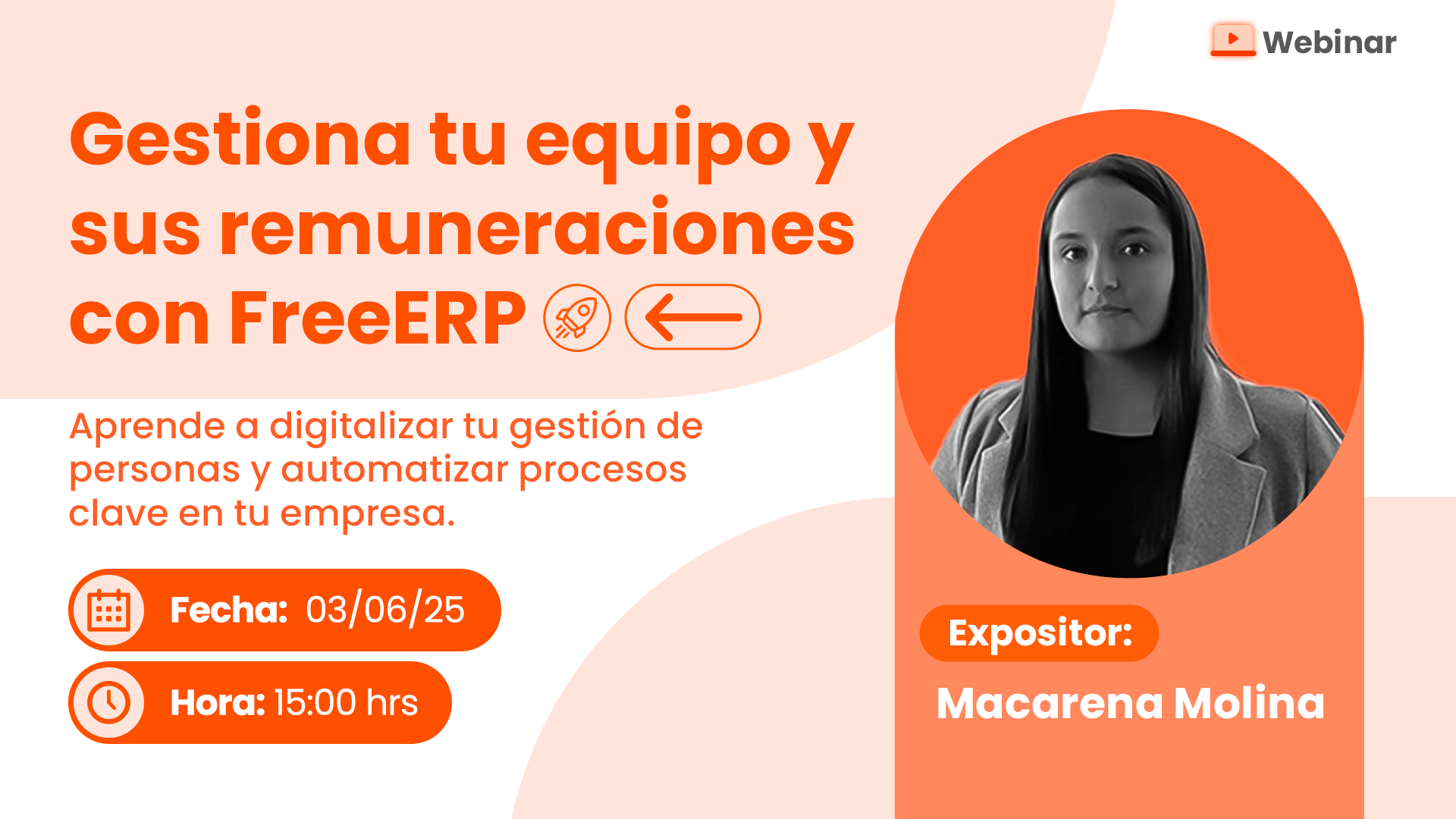 Webinar

Gestiona tu equipo y sus remuneraciones con FreeERP

Aprende a digitalizar tu gestión de personas y automatizar procesos clave en tu empresa.

Fecha: 03/06/25

Hora: 15:00 hrs

Expositor:

Macarena Molina